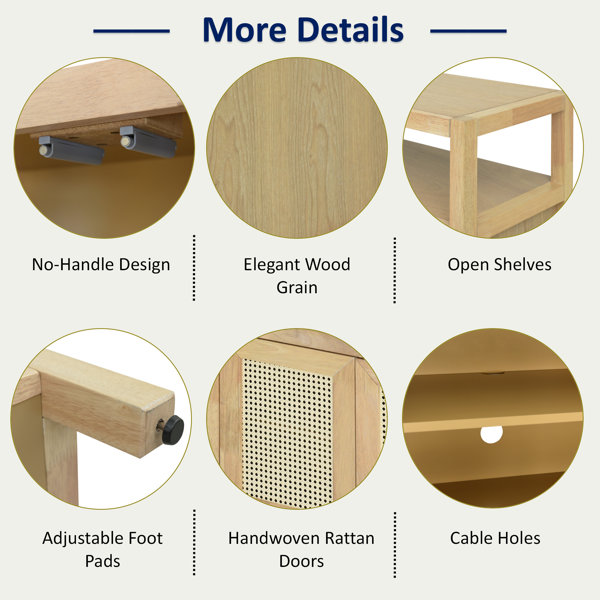 More Details

No-Handle Design

Elegant Wood Grain

Open Shelves

Adjustable Foot Pads

Handwoven Rattan Doors

Cable Holes